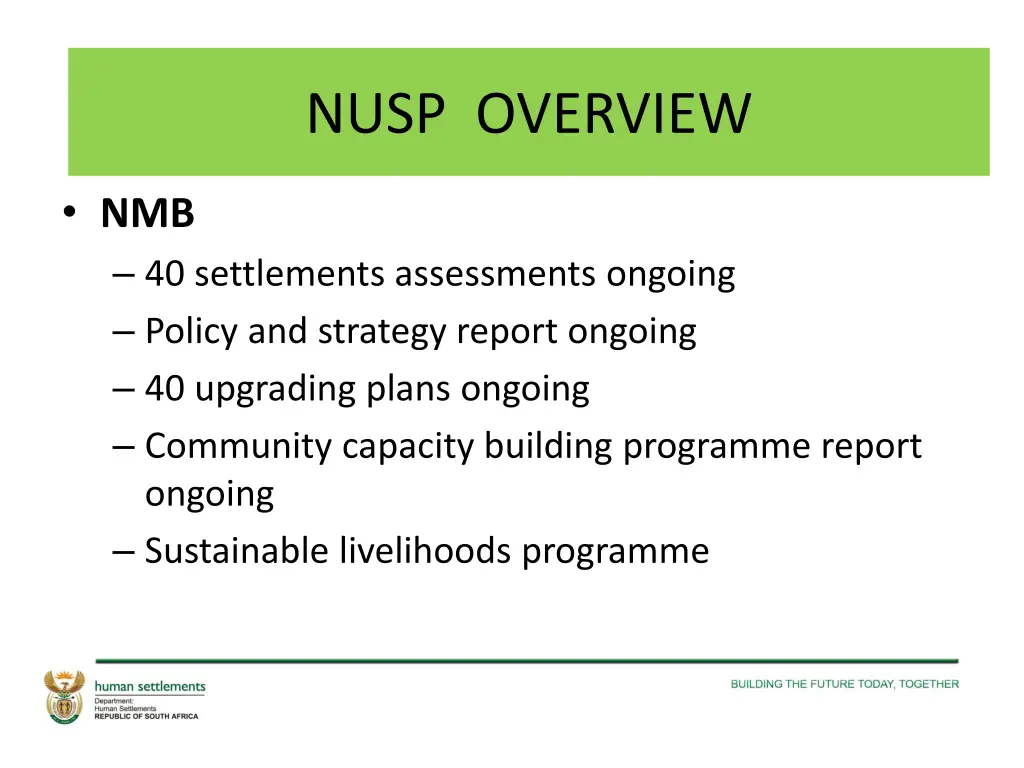 NUSP OVERVIEW

• NMB
– 40 settlements assessments ongoing
– Policy and strategy report ongoing
– 40 upgrading plans ongoing
– Community capacity building programme report ongoing
– Sustainable livelihoods programme

human settlements
Department:
Human Settlements
REPUBLIC OF SOUTH AFRICA

BUILDING THE FUTURE TODAY, TOGETHER